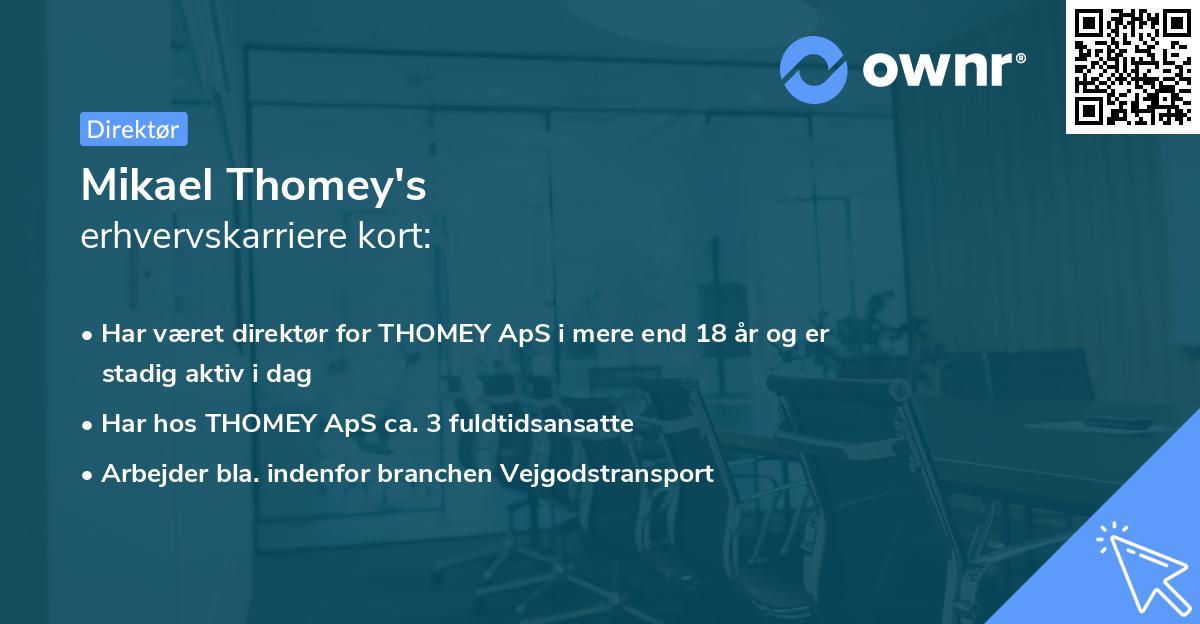 ownr®

Direktør

Mikael Thomey's
erhvervskarriere kort:

• Har været direktør for THOMEY ApS i mere end 18 år og er stadig aktiv i dag
• Har hos THOMEY ApS ca. 3 fuldtidsansatte
• Arbejder bla. indenfor branchen Vejgodstransport